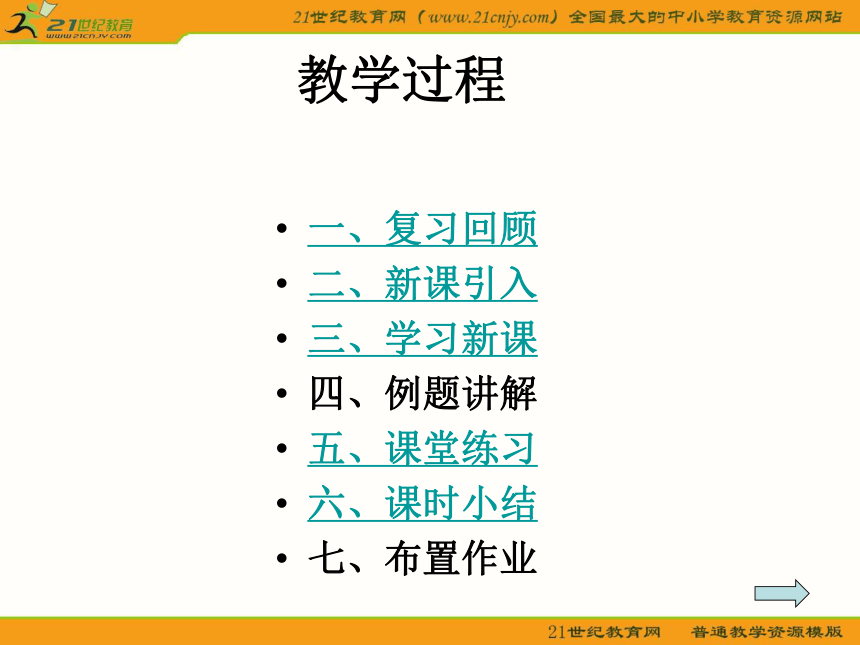 21世纪教育
www.21cnjy.com

21世纪教育网（www.21cnjy.com）全国最大的中小学教育资源网站

教学过程

• 一、复习回顾
• 二、新课引入
• 三、学习新课
• 四、例题讲解
• 五、课堂练习
• 六、课时小结
• 七、布置作业

21世纪教育网　普通教学资源模版